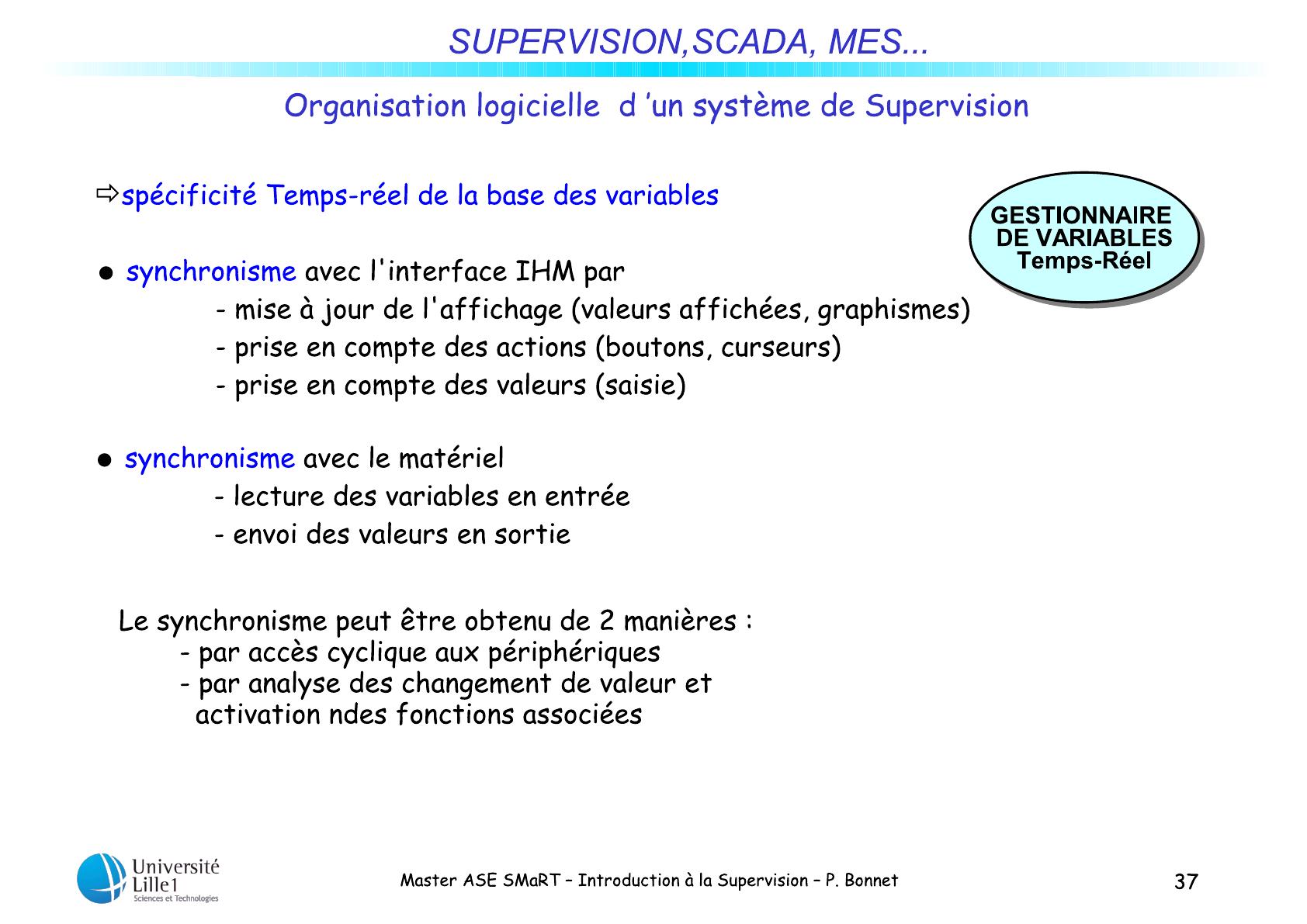 SUPERVISION,SCADA, MES...

Organisation logicielle d 'un système de Supervision

⇨spécificité Temps-réel de la base des variables

GESTIONNAIRE DE VARIABLES Temps-Réel

● synchronisme avec l'interface IHM par
- mise à jour de l'affichage (valeurs affichées, graphismes)
- prise en compte des actions (boutons, curseurs)
- prise en compte des valeurs (saisie)

● synchronisme avec le matériel
- lecture des variables en entrée
- envoi des valeurs en sortie

Le synchronisme peut être obtenu de 2 manières :
- par accès cyclique aux périphériques
- par analyse des changement de valeur et activation ndes fonctions associées

Université Lille1 Sciences et Technologies

Master ASE SMaRT – Introduction à la Supervision – P. Bonnet

37